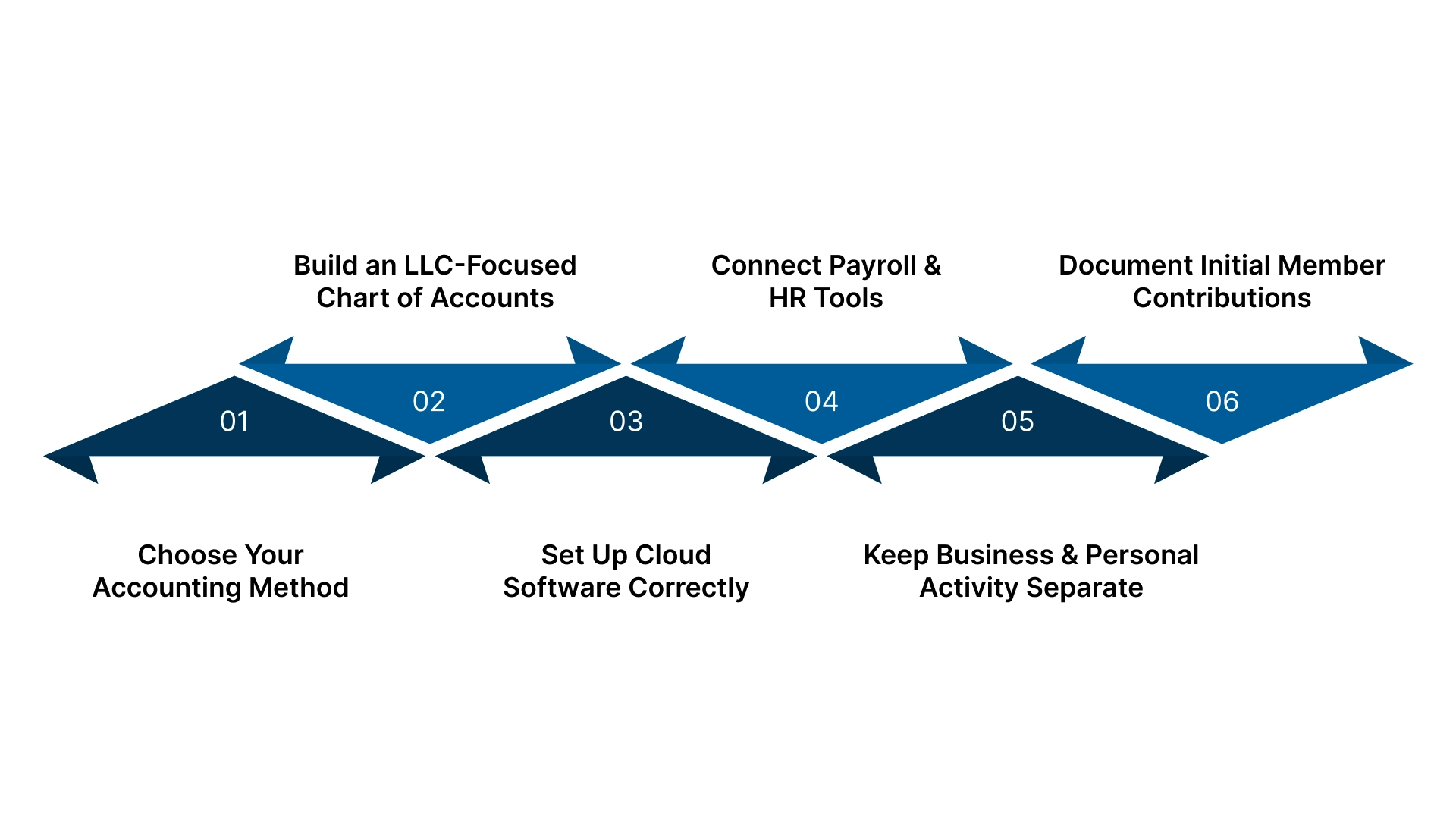 01
Choose Your Accounting Method

02
Build an LLC-Focused Chart of Accounts

03
Set Up Cloud Software Correctly

04
Connect Payroll & HR Tools

05
Keep Business & Personal Activity Separate

06
Document Initial Member Contributions